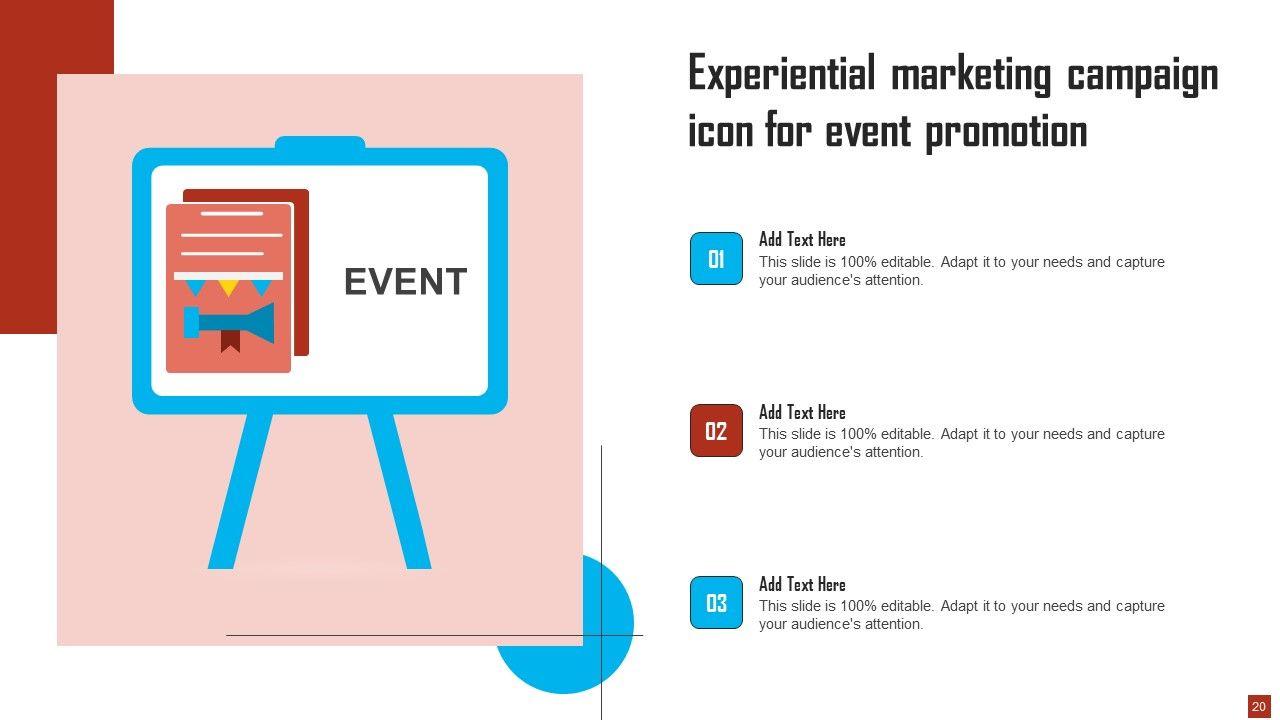 EVENT

Experiential marketing campaign icon for event promotion

01
Add Text Here
This slide is 100% editable. Adapt it to your needs and capture your audience's attention.

02
Add Text Here
This slide is 100% editable. Adapt it to your needs and capture your audience's attention.

03
Add Text Here
This slide is 100% editable. Adapt it to your needs and capture your audience's attention.

20